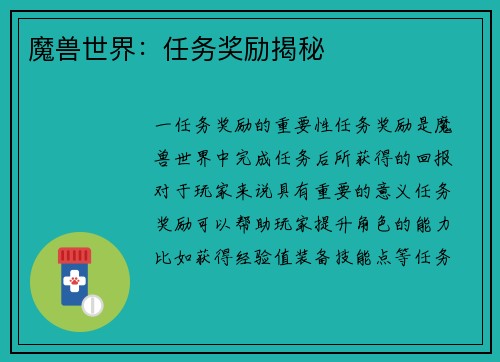 魔兽世界：任务奖励揭秘

一任务奖励的重要性任务奖励是魔兽世界中完成任务后所获得的回报对于玩家来说具有重要的意义任务奖励可以帮助玩家提升角色的能力比如获得经验值装备技能点等任务